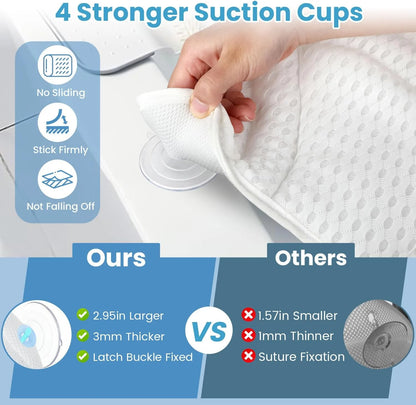 4 Stronger Suction Cups

No Sliding

Stick Firmly

Not Falling Off

Ours

2.95in Larger
3mm Thicker
Latch Buckle Fixed

VS

Others

1.57in Smaller
1mm Thinner
Suture Fixation